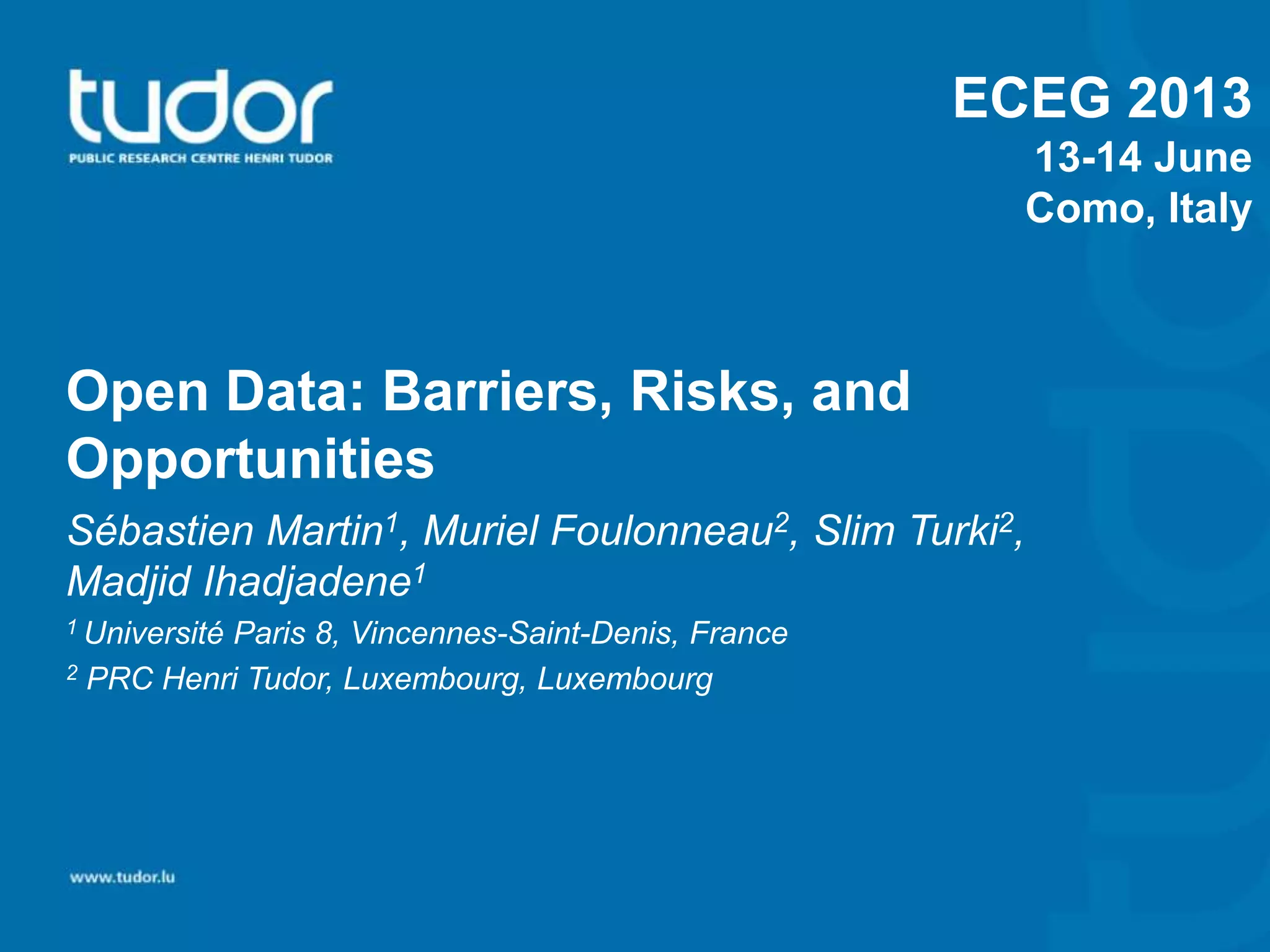 tudor
PUBLIC RESEARCH CENTRE HENRI TUDOR

ECEG 2013
13-14 June
Como, Italy

Open Data: Barriers, Risks, and Opportunities

Sébastien Martin$^1$, Muriel Foulonneau$^2$, Slim Turki$^2$, Madjid Ihadjadene$^1$

$^1$ Université Paris 8, Vincennes-Saint-Denis, France

$^2$ PRC Henri Tudor, Luxembourg, Luxembourg

www.tudor.lu